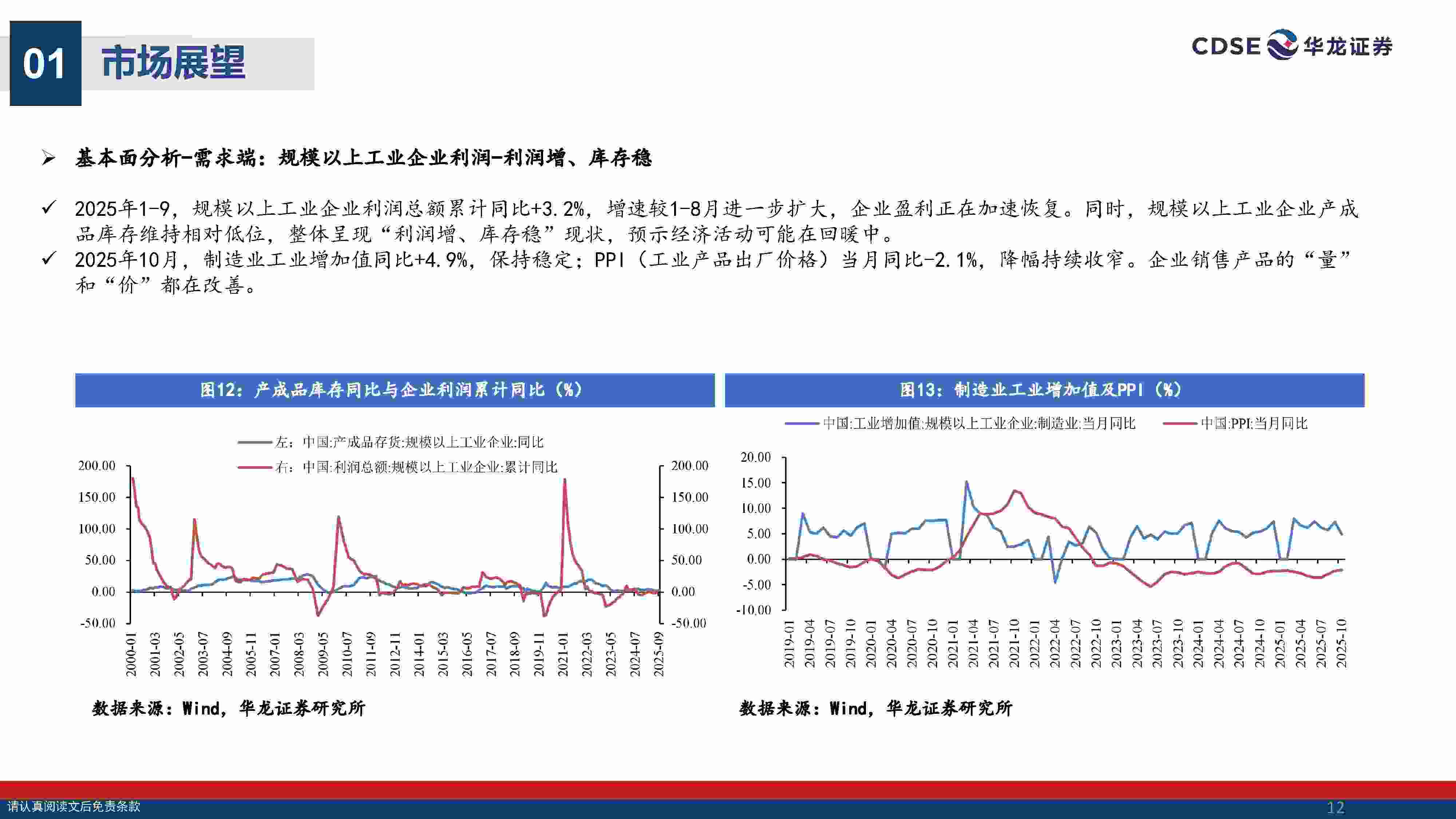 01 市场展望

CDSE 华龙证券

➢ 基本面分析-需求端：规模以上工业企业利润-利润增、库存稳

✓ 2025年1-9，规模以上工业企业利润总额累计同比+3.2%，增速较1-8月进一步扩大，企业盈利正在加速恢复。同时，规模以上工业企业产成品库存维持相对低位，整体呈现“利润增、库存稳”现状，预示经济活动可能在回暖中。

✓ 2025年10月，制造业工业增加值同比+4.9%，保持稳定；PPI（工业产品出厂价格）当月同比-2.1%，降幅持续收窄。企业销售产品的“量”和“价”都在改善。

图12：产成品库存同比与企业利润累计同比（%）

左：中国:产成品存货:规模以上工业企业:同比
右：中国:利润总额:规模以上工业企业:累计同比

200.00
150.00
100.00
50.00
0.00
-50.00

200.00
150.00
100.00
50.00
0.00
-50.00

2000-01 2001-03 2002-05 2003-07 2004-09 2005-11 2007-01 2008-03 2009-05 2010-07 2011-09 2012-11 2014-01 2015-03 2016-05 2017-07 2018-09 2019-11 2021-01 2022-03 2023-05 2024-07 2025-09

数据来源：Wind，华龙证券研究所

图13：制造业工业增加值及PPI（%）

中国:工业增加值:规模以上工业企业:制造业:当月同比
中国:PPI:当月同比

20.00
15.00
10.00
5.00
0.00
-5.00
-10.00

2019-01 2019-04 2019-07 2019-10 2020-01 2020-04 2020-07 2020-10 2021-01 2021-04 2021-07 2021-10 2022-01 2022-04 2022-07 2022-10 2023-01 2023-04 2023-07 2023-10 2024-01 2024-04 2024-07 2024-10 2025-01 2025-04 2025-07 2025-10

数据来源：Wind，华龙证券研究所

请认真阅读文后免责条款

12